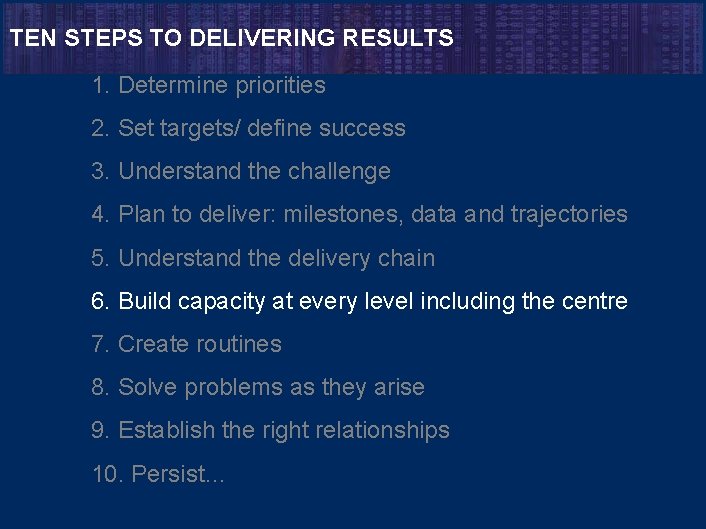 TEN STEPS TO DELIVERING RESULTS

1. Determine priorities

2. Set targets/ define success

3. Understand the challenge

4. Plan to deliver: milestones, data and trajectories

5. Understand the delivery chain

6. Build capacity at every level including the centre

7. Create routines

8. Solve problems as they arise

9. Establish the right relationships

10. Persist...